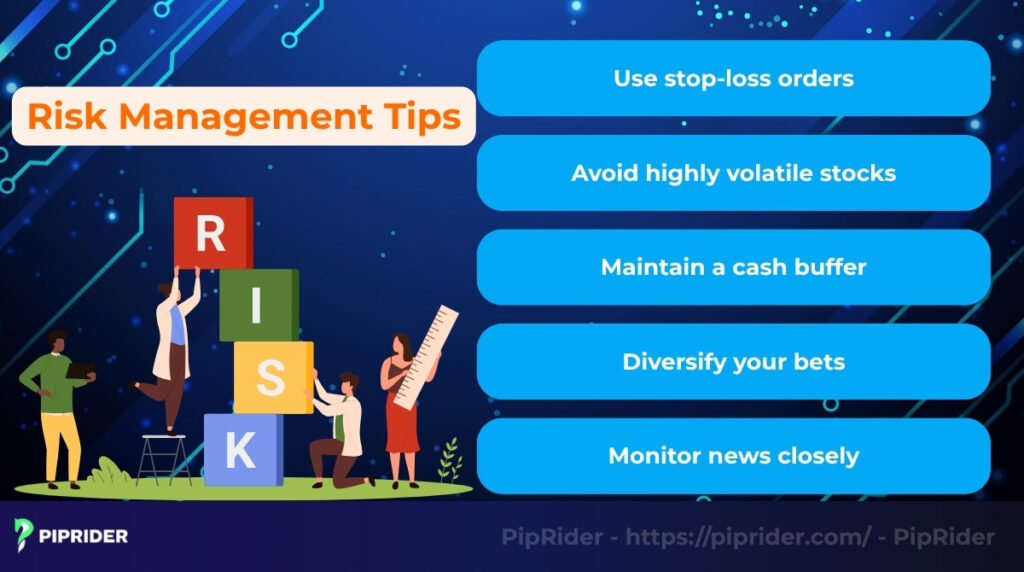 Risk Management Tips

R
I
S
K

Use stop-loss orders

Avoid highly volatile stocks

Maintain a cash buffer

Diversify your bets

Monitor news closely

PIPRIDER

PipRider - https://piprider.com/ - PipRider